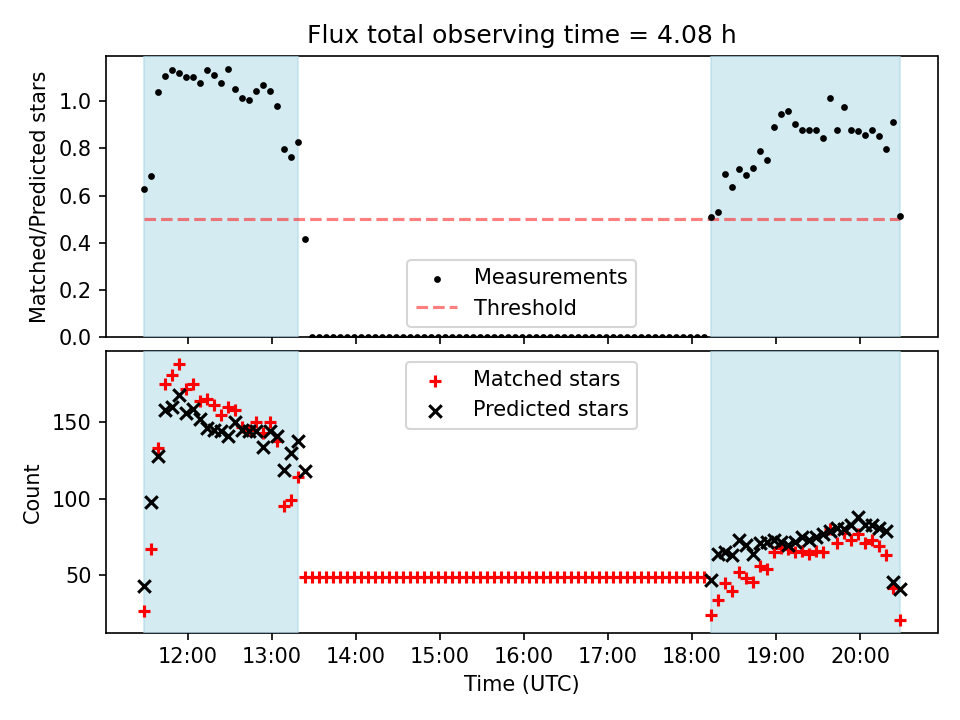 Flux total observing time = 4.08 h

Matched/Predicted stars

1.0
0.8
0.6
0.4
0.2
0.0

Measurements
Threshold

Matched stars
Predicted stars

Count

150
100
50

12:00
13:00
14:00
15:00
16:00
17:00
18:00
19:00
20:00

Time (UTC)